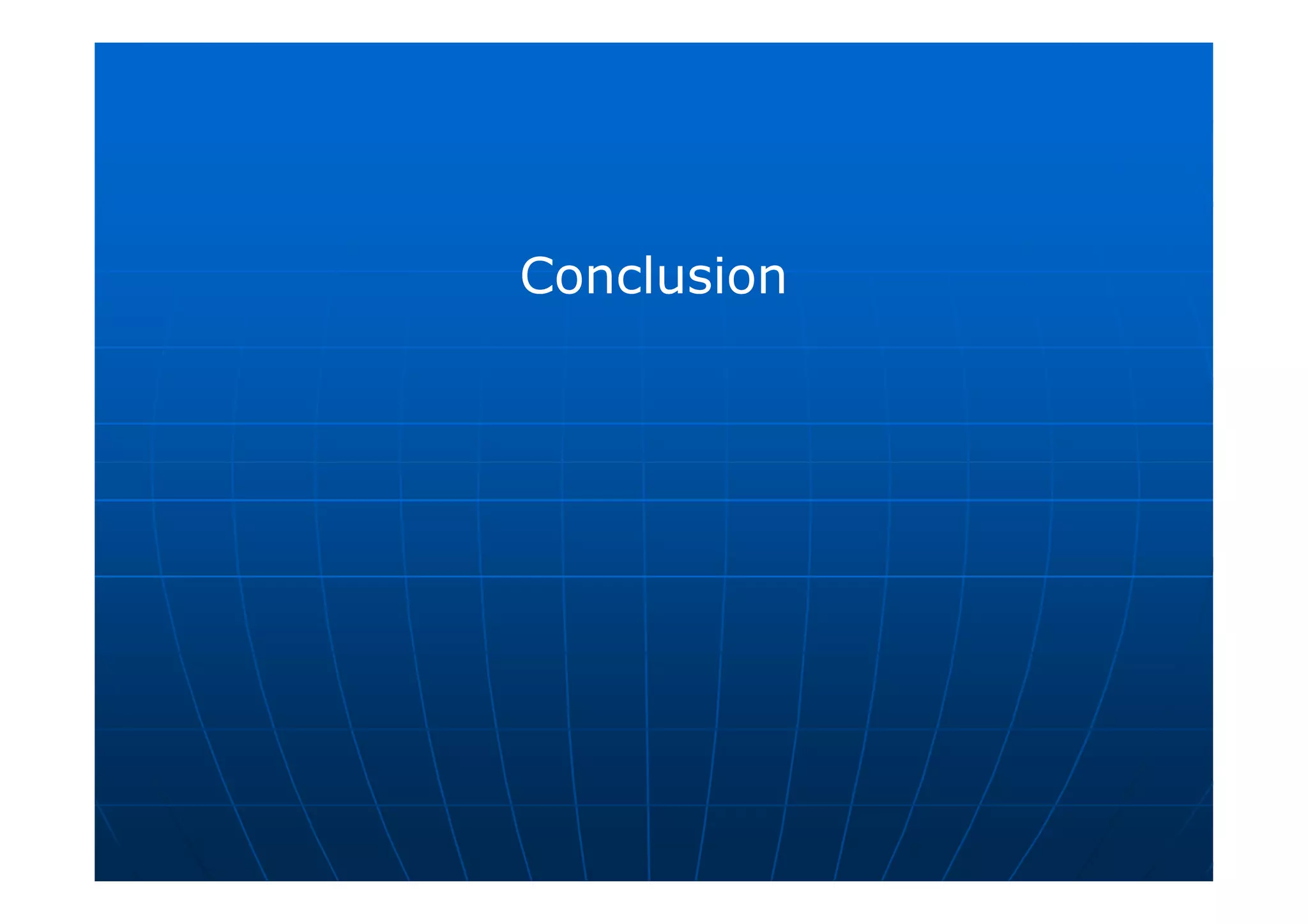 Conclusion